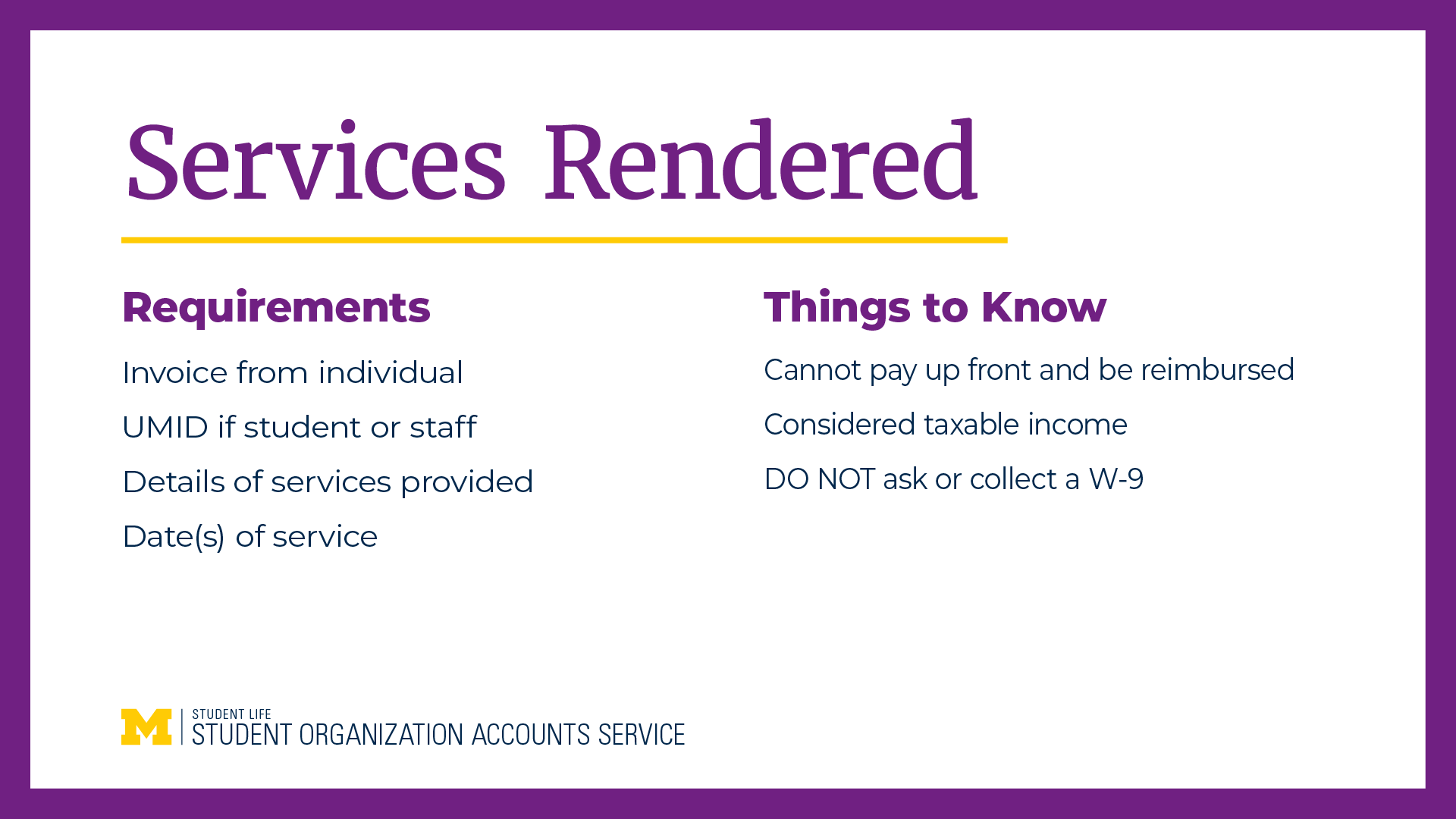 Services Rendered

Requirements

Invoice from individual

UMID if student or staff

Details of services provided

Date(s) of service

Things to Know

Cannot pay up front and be reimbursed

Considered taxable income

DO NOT ask or collect a W-9

M STUDENT LIFE
STUDENT ORGANIZATION ACCOUNTS SERVICE